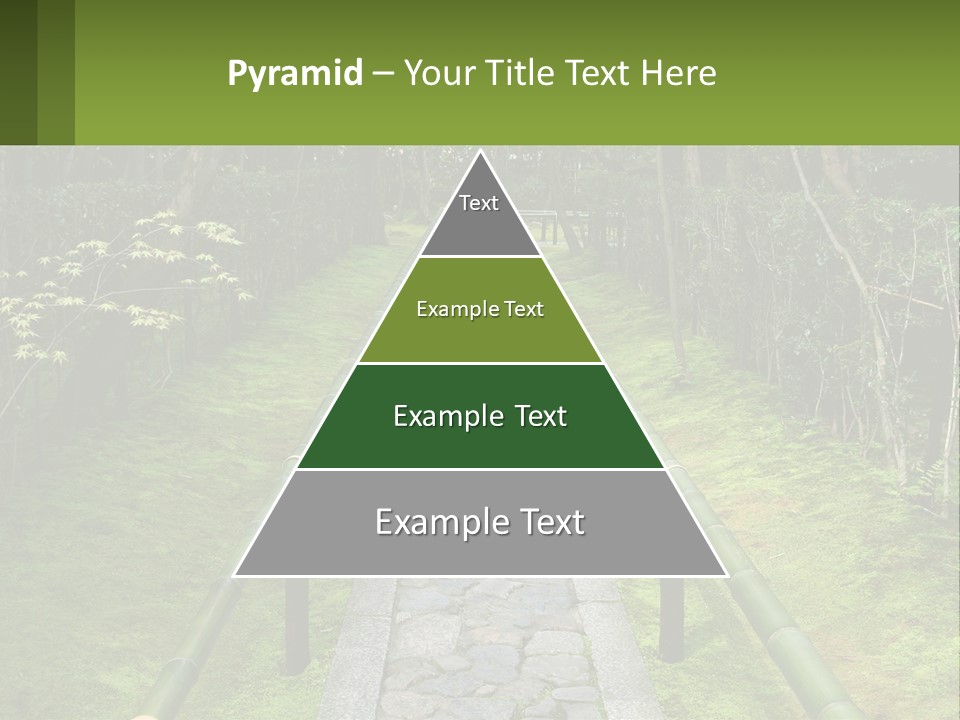 Pyramid – Your Title Text Here

Text

Example Text

Example Text

Example Text